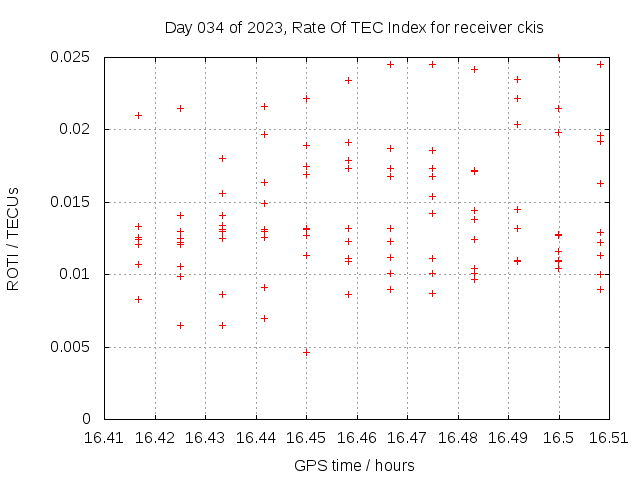 Day 034 of 2023, Rate Of TEC Index for receiver ckis

ROTI / TECUs

0.025
0.02
0.015
0.01
0.005
0

16.41 16.42 16.43 16.44 16.45 16.46 16.47 16.48 16.49 16.5 16.51

GPS time / hours